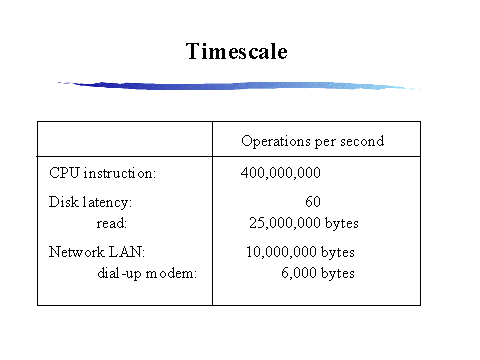 Timescale

| | Operations per second |
|---|---|
| CPU instruction: | 400,000,000 |
| Disk latency: | 60 |
| read: | 25,000,000 bytes |
| Network LAN: | 10,000,000 bytes |
| dial-up modem: | 6,000 bytes |